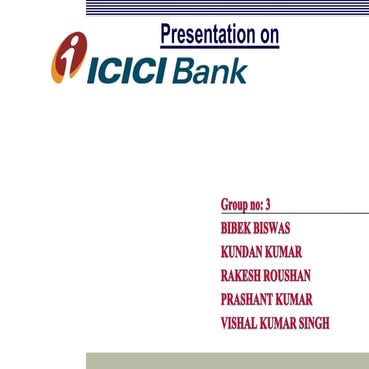 Presentation on

ICICI Bank

Group no: 3

BIBEK BISWAS

KUNDAN KUMAR

RAKESH ROUSHAN

PRASHANT KUMAR

VISHAL KUMAR SINGH